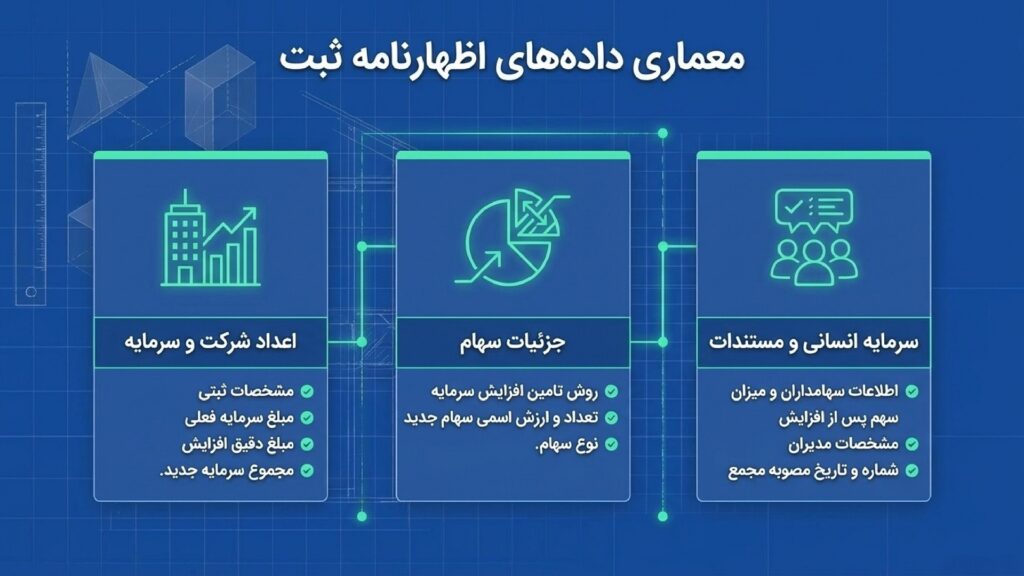 معماری داده‌های اظهارنامه ثبت

سرمایه انسانی و مستندات

اطلاعات سهامداران و میزان سهم پس از افزایش
مشخصات مدیران
شماره و تاریخ مصوبه مجمع

جزئیات سهام

روش تامین افزایش سرمایه
تعداد و ارزش اسمی سهام جدید
نوع سهام.

اعداد شرکت و سرمایه

مشخصات ثبتی
مبلغ سرمایه فعلی
مبلغ دقیق افزایش
مجموع سرمایه جدید.